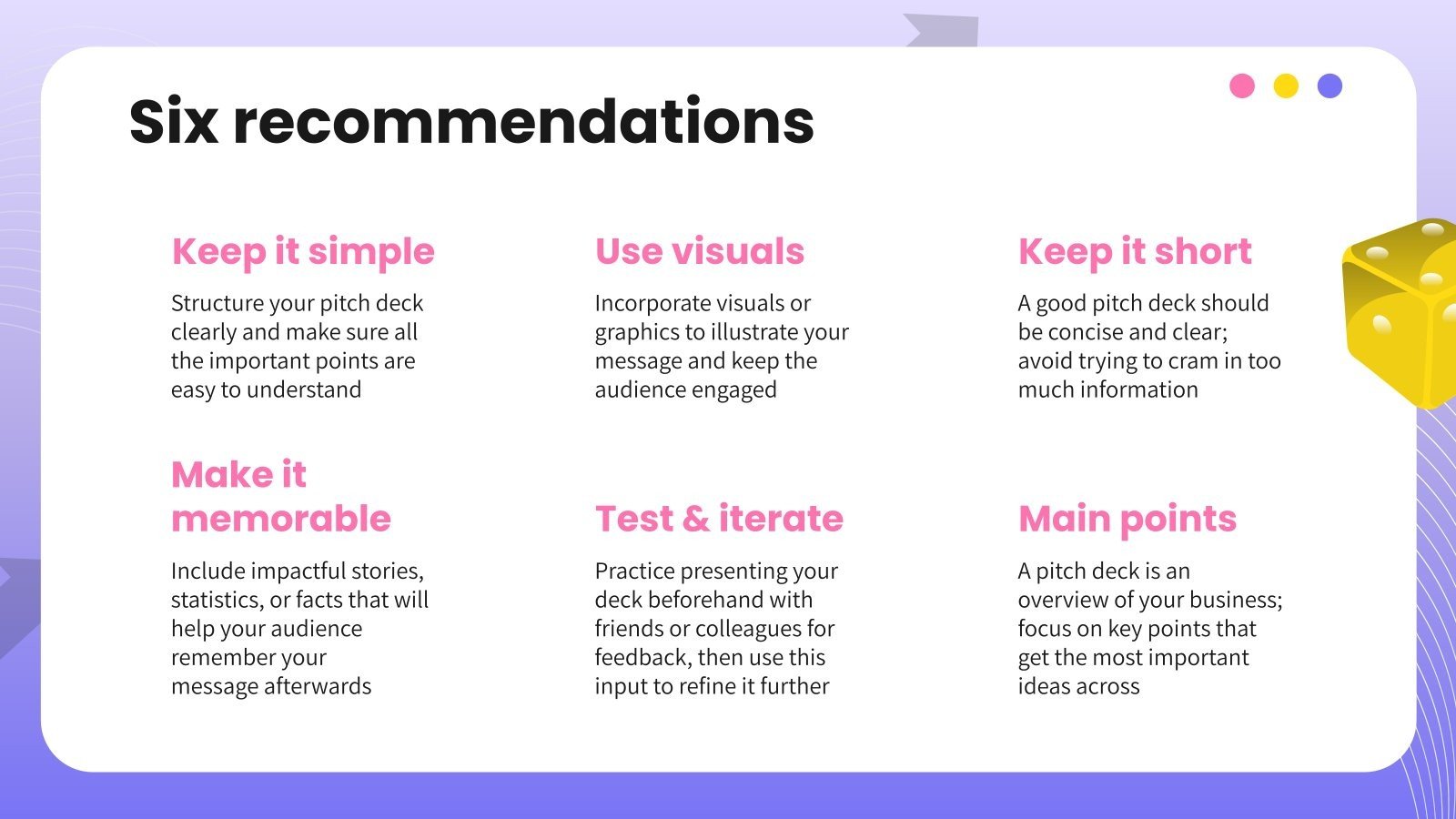 Six recommendations

Keep it simple

Structure your pitch deck clearly and make sure all the important points are easy to understand

Use visuals

Incorporate visuals or graphics to illustrate your message and keep the audience engaged

Keep it short

A good pitch deck should be concise and clear; avoid trying to cram in too much information

Make it memorable

Include impactful stories, statistics, or facts that will help your audience remember your message afterwards

Test & iterate

Practice presenting your deck beforehand with friends or colleagues for feedback, then use this input to refine it further

Main points

A pitch deck is an overview of your business; focus on key points that get the most important ideas across